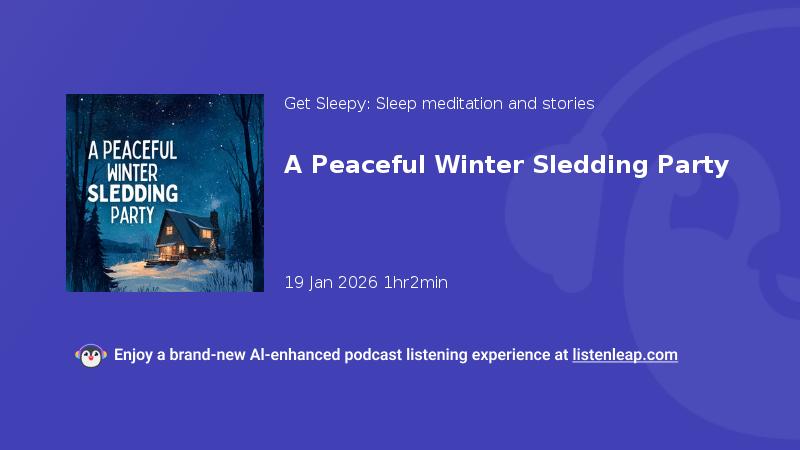 A PEACEFUL WINTER SLEDDING PARTY

Get Sleepy: Sleep meditation and stories

A Peaceful Winter Sledding Party

19 Jan 2026 1hr2min

Enjoy a brand-new AI-enhanced podcast listening experience at listenleap.com